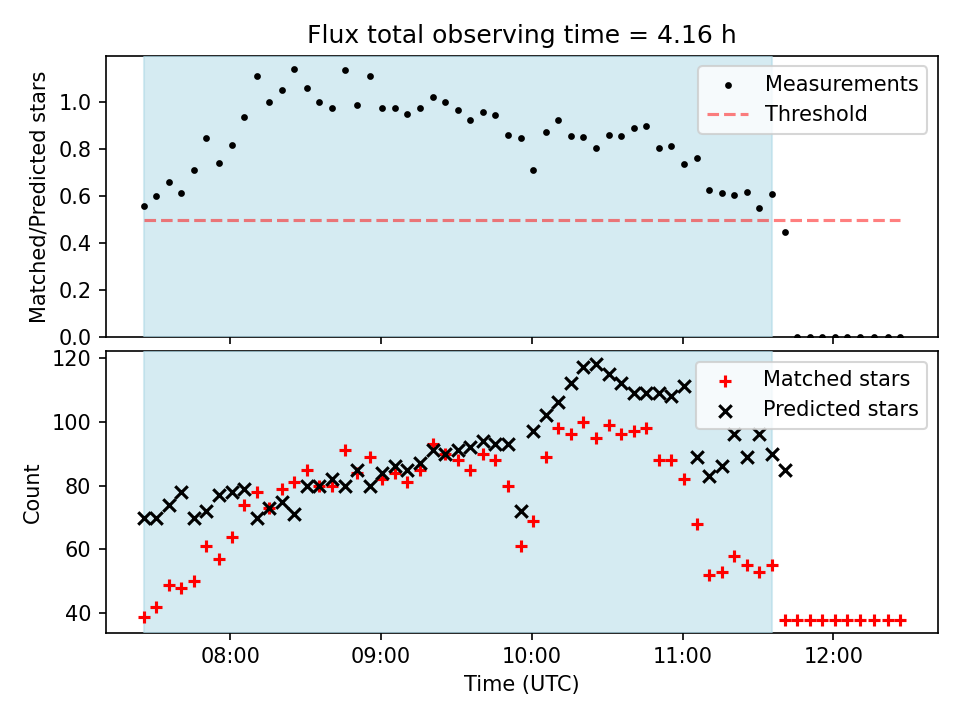 Flux total observing time = 4.16 h

Matched/Predicted stars

1.0
0.8
0.6
0.4
0.2
0.0

Measurements
Threshold

Count

120
100
80
60
40

Matched stars
Predicted stars

08:00
09:00
10:00
11:00
12:00

Time (UTC)